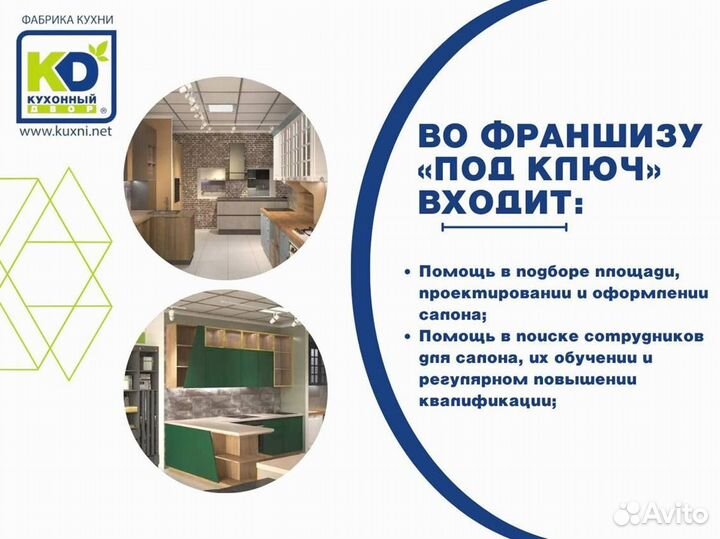 ФАБРИКА КУХНИ

KD
КУХОННЫЙ ДВОР

www.kuxni.net

ВО ФРАНШИЗУ «ПОД КЛЮЧ» ВХОДИТ:

• Помощь в подборе площади, проектировании и оформлении салона;
• Помощь в поиске сотрудников для салона, их обучении и регулярном повышении квалификации;

Avito